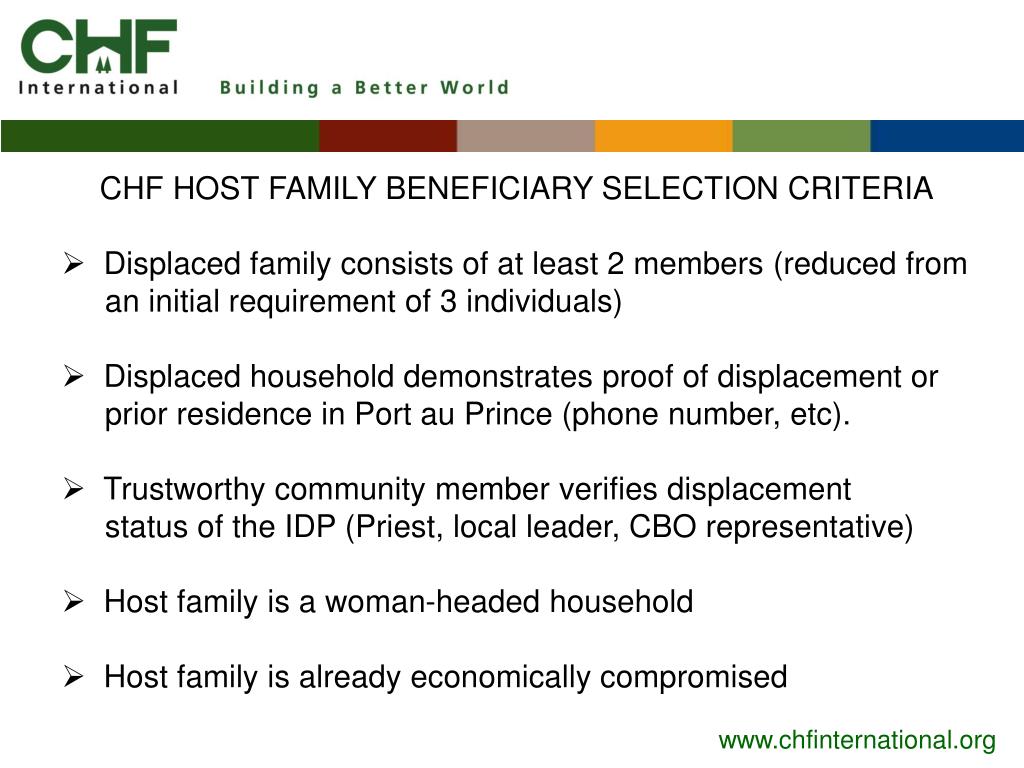 CHF International Building a Better World

CHF HOST FAMILY BENEFICIARY SELECTION CRITERIA

➢ Displaced family consists of at least 2 members (reduced from an initial requirement of 3 individuals)

➢ Displaced household demonstrates proof of displacement or prior residence in Port au Prince (phone number, etc).

➢ Trustworthy community member verifies displacement status of the IDP (Priest, local leader, CBO representative)

➢ Host family is a woman-headed household

➢ Host family is already economically compromised

www.chfinternational.org